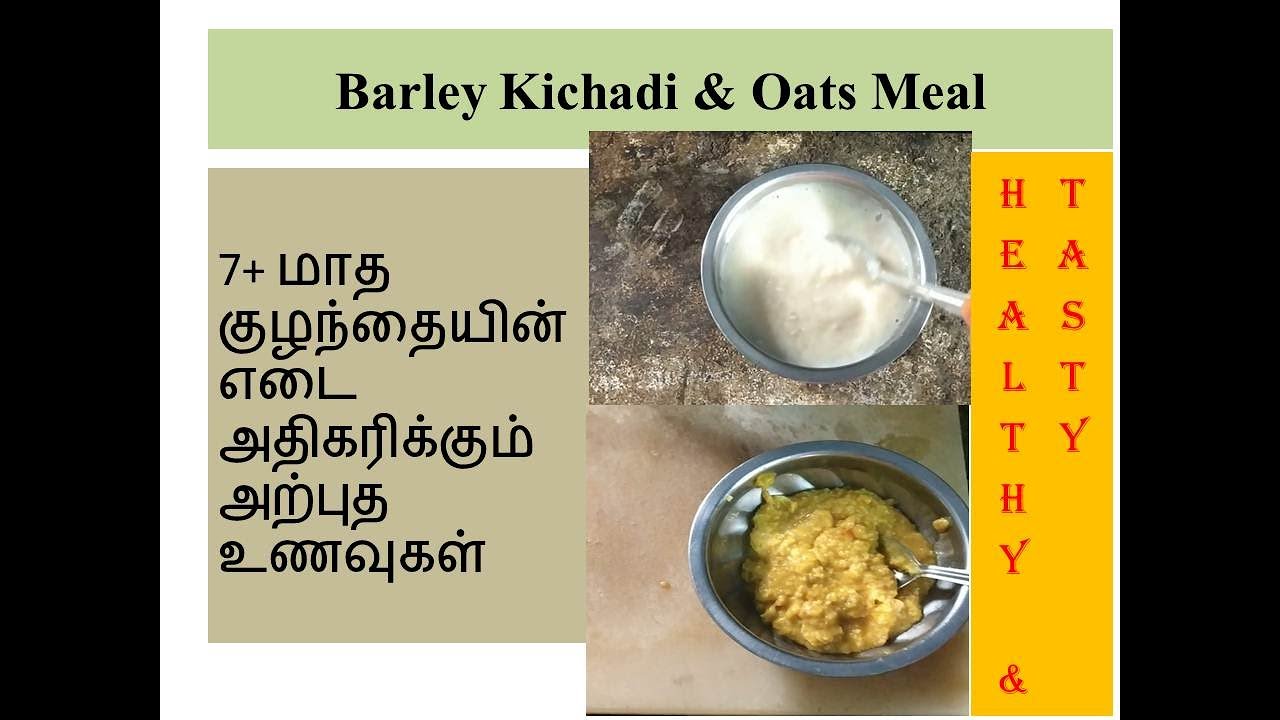 Barley Kichadi & Oats Meal

7+ மாத குழந்தையின் எடை அதிகரிக்கும் அற்புத உணவுகள்

HEALTHY & TASTY